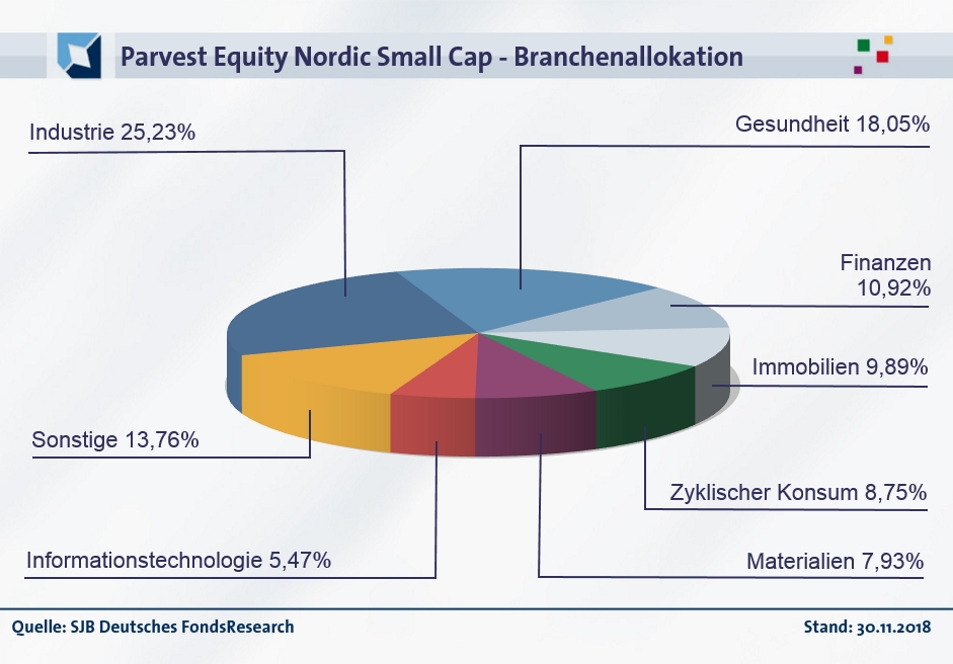 Parvest Equity Nordic Small Cap - Branchenallokation

Industrie 25,23%

Gesundheit 18,05%

Finanzen 10,92%

Immobilien 9,89%

Sonstige 13,76%

Zyklischer Konsum 8,75%

Informationstechnologie 5,47%

Materialien 7,93%

Quelle: SJB Deutsches FondsResearch

Stand: 30.11.2018